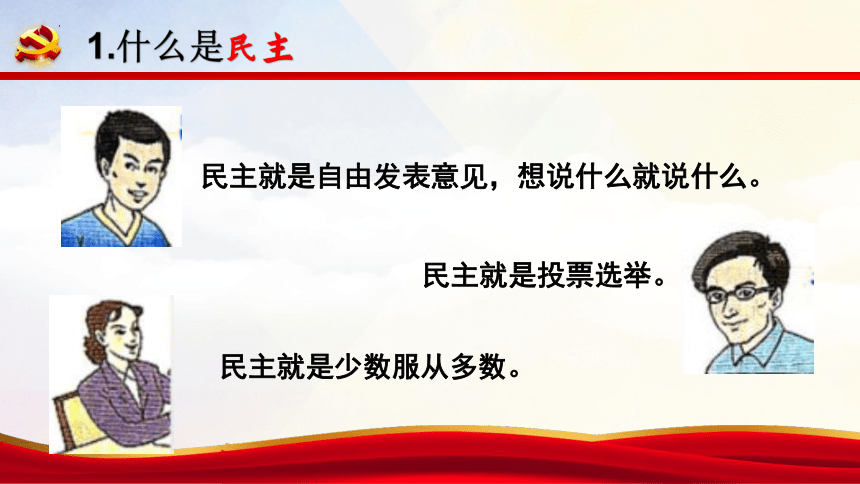 1.什么是民主

民主就是自由发表意见，想说什么就说什么。

民主就是投票选举。

民主就是少数服从多数。